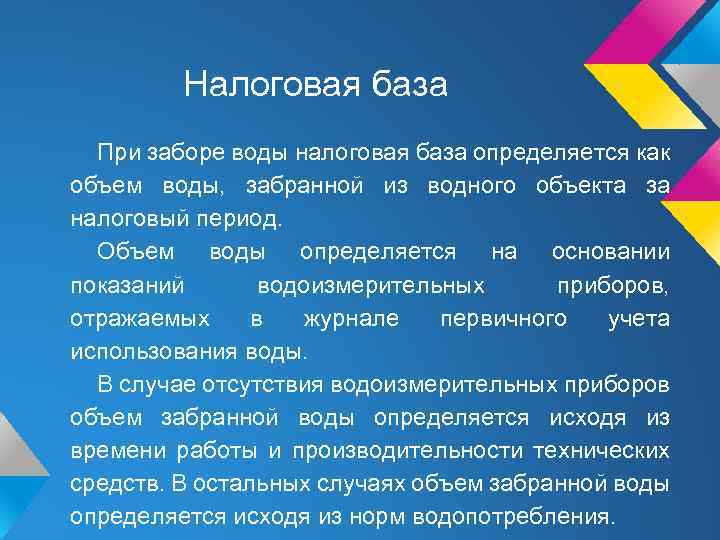 Налоговая база

При заборе воды налоговая база определяется как объем воды, забранной из водного объекта за налоговый период.

Объем воды определяется на основании показаний водоизмерительных приборов, отражаемых в журнале первичного учета использования воды.

В случае отсутствия водоизмерительных приборов объем забранной воды определяется исходя из времени работы и производительности технических средств. В остальных случаях объем забранной воды определяется исходя из норм водопотребления.